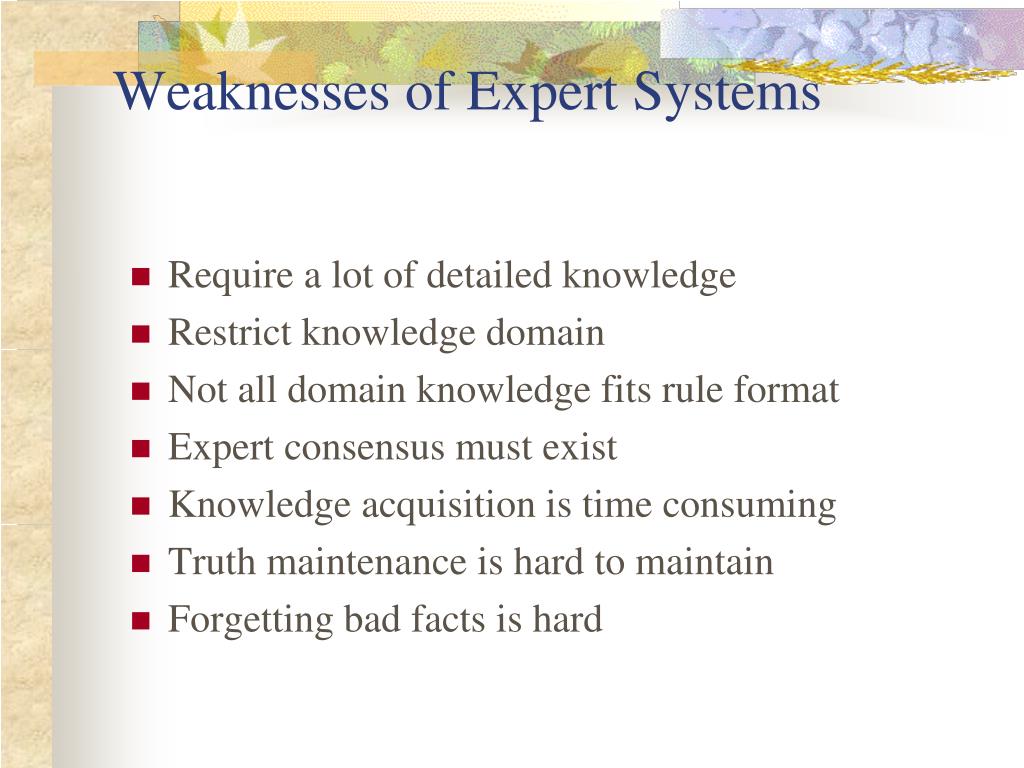 Weaknesses of Expert Systems

- Require a lot of detailed knowledge
- Restrict knowledge domain
- Not all domain knowledge fits rule format
- Expert consensus must exist
- Knowledge acquisition is time consuming
- Truth maintenance is hard to maintain
- Forgetting bad facts is hard